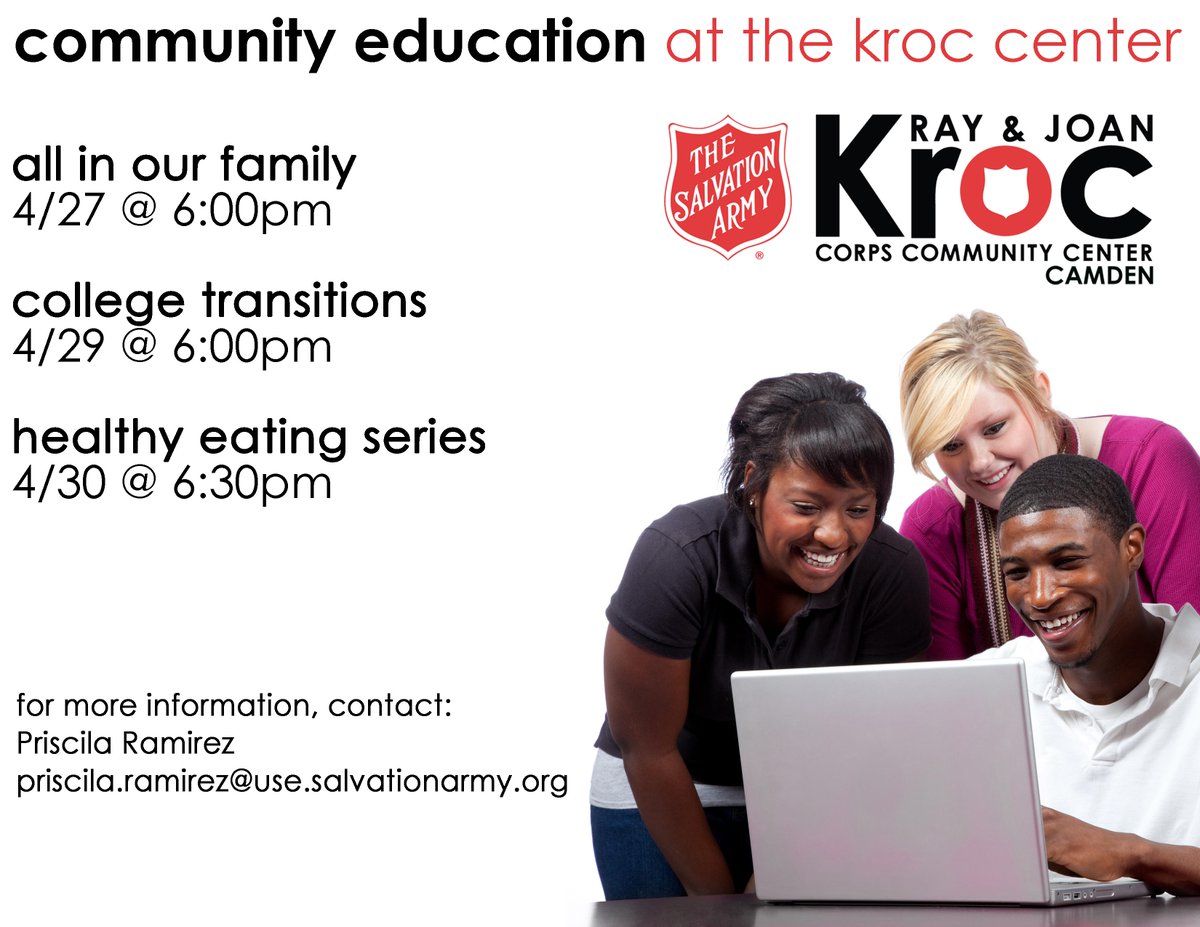 community education at the kroc center

THE SALVATION ARMY

RAY & JOAN
Kroc
CORPS COMMUNITY CENTER
CAMDEN

all in our family
4/27 @ 6:00pm

college transitions
4/29 @ 6:00pm

healthy eating series
4/30 @ 6:30pm

for more information, contact:
Priscila Ramirez
priscila.ramirez@use.salvationarmy.org